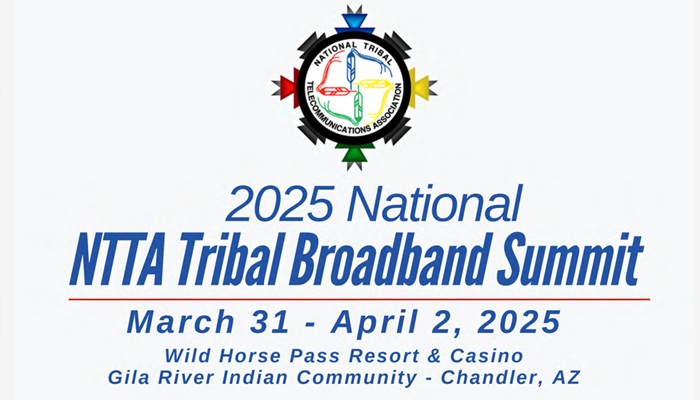 NATIONAL TRIBAL TELECOMMUNICATIONS ASSOCIATION

2025 National
NTTA Tribal Broadband Summit

March 31 - April 2, 2025
Wild Horse Pass Resort & Casino
Gila River Indian Community - Chandler, AZ